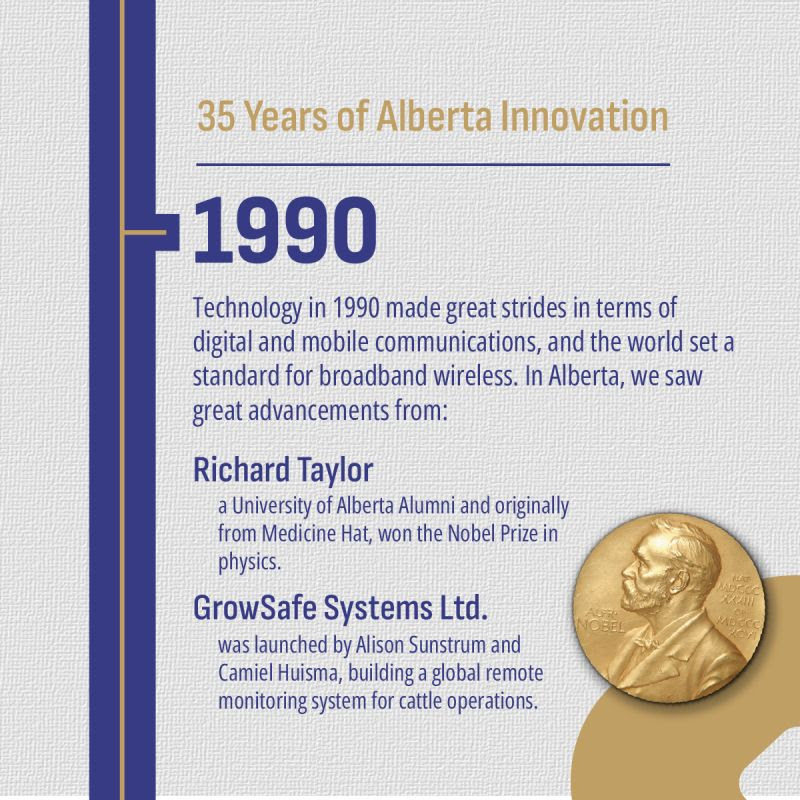 35 Years of Alberta Innovation

1990

Technology in 1990 made great strides in terms of digital and mobile communications, and the world set a standard for broadband wireless. In Alberta, we saw great advancements from:

Richard Taylor

a University of Alberta Alumni and originally from Medicine Hat, won the Nobel Prize in physics.

GrowSafe Systems Ltd.

was launched by Alison Sunstrum and Camiel Huisma, building a global remote monitoring system for cattle operations.

ALFR. NOBEL NAT. MDCCC XXXIII OB. MDCCC XCVI